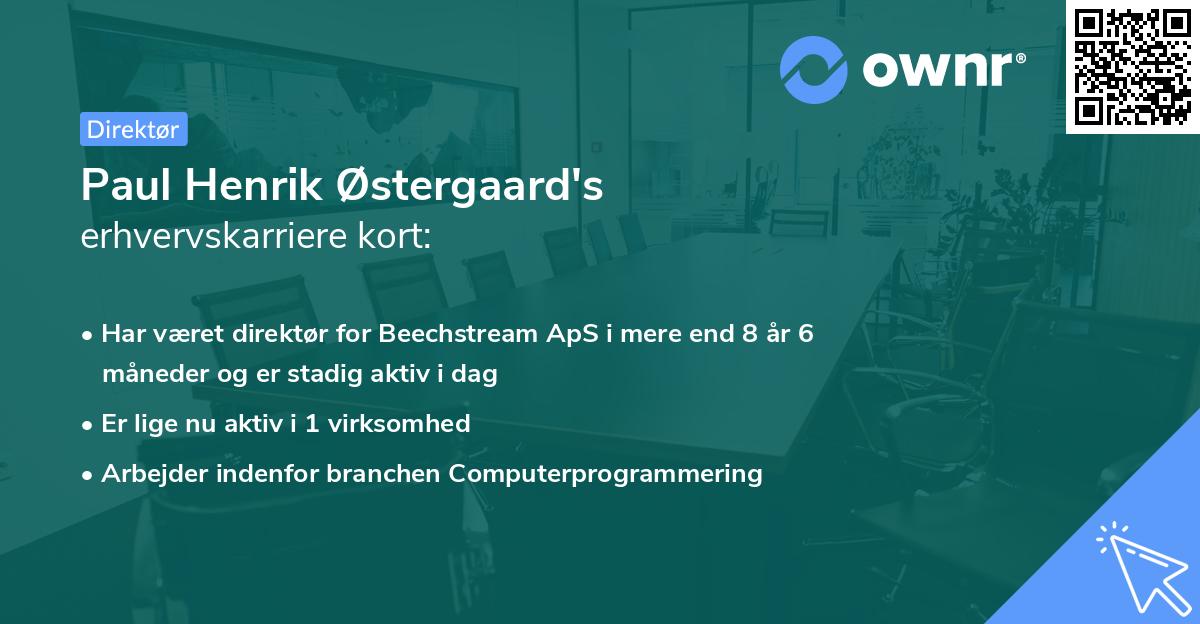 ownr®

Direktør

Paul Henrik Østergaard's
erhvervskarriere kort:

• Har været direktør for Beechstream ApS i mere end 8 år 6 måneder og er stadig aktiv i dag

• Er lige nu aktiv i 1 virksomhed

• Arbejder indenfor branchen Computerprogrammering